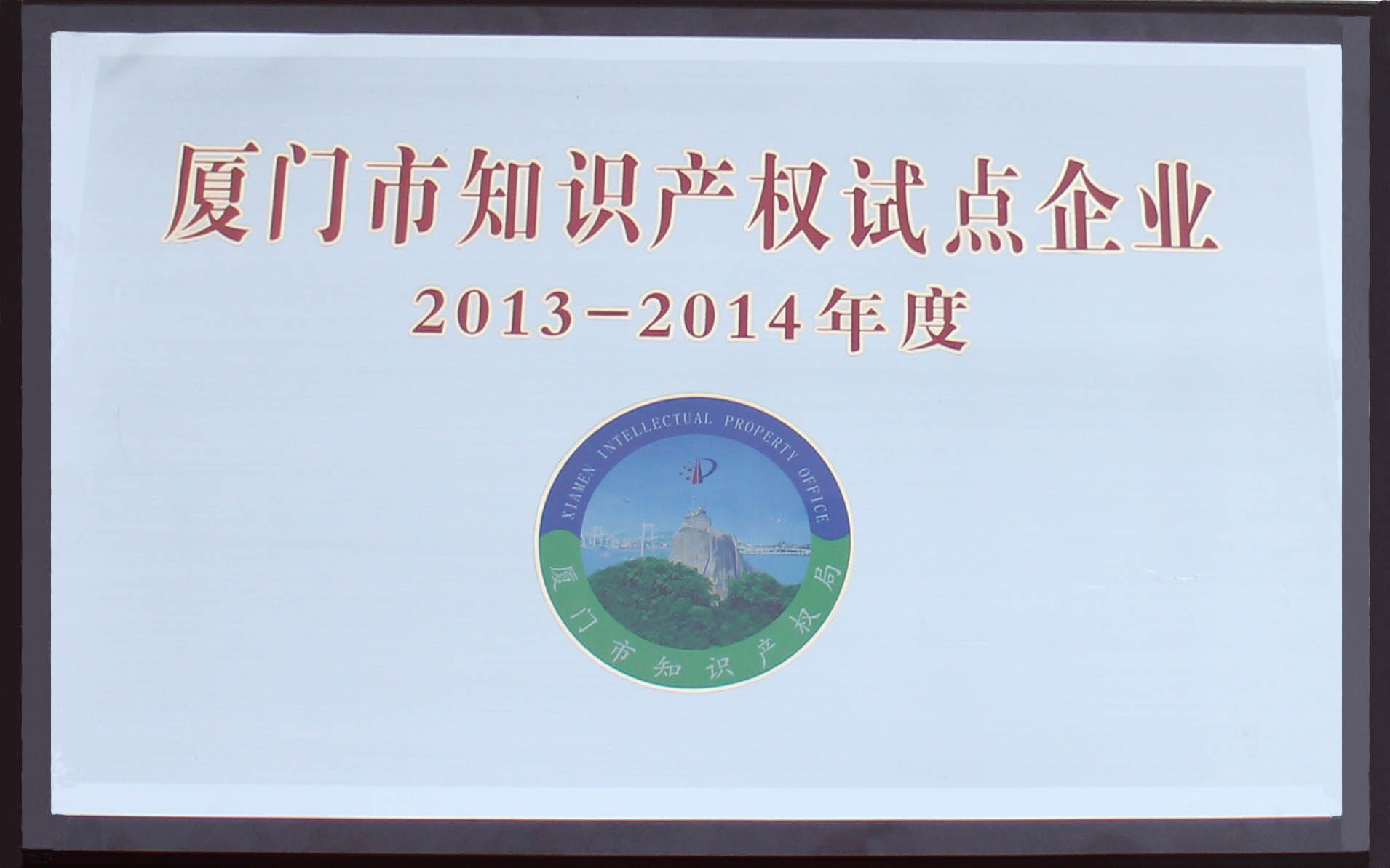 厦门市知识产权试点企业
2013－2014年度

XIAMEN INTELLECTUAL PROPERTY OFFICE

厦门市知识产权局